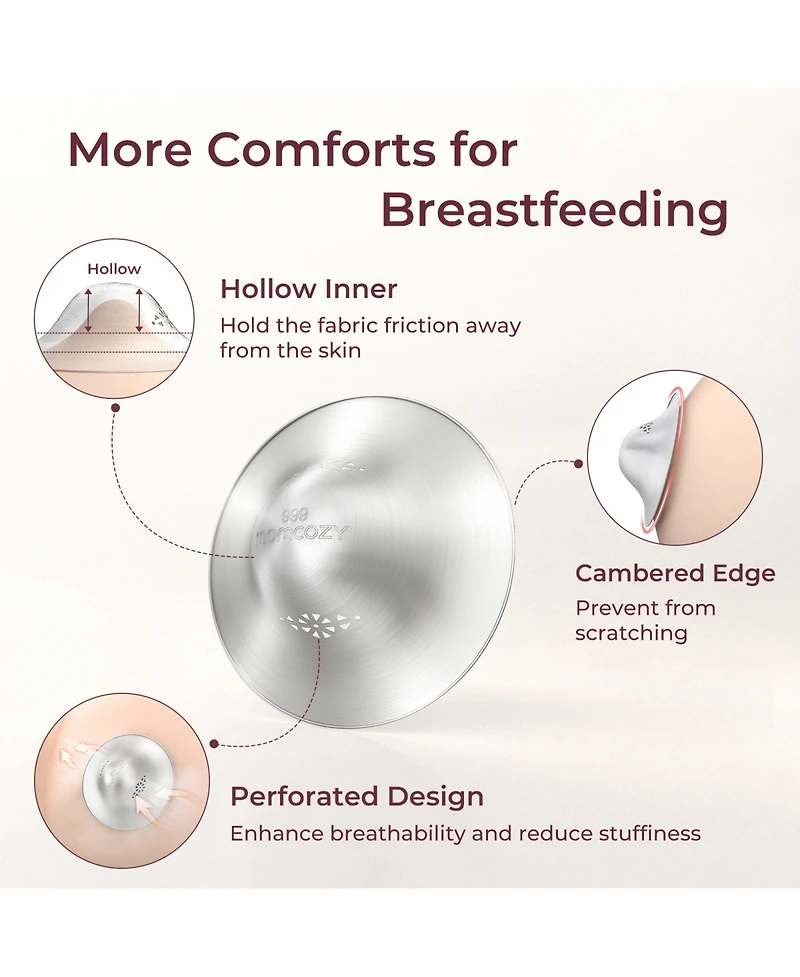 More Comforts for Breastfeeding

Hollow

Hollow Inner
Hold the fabric friction away from the skin

999
momcozy

Cambered Edge
Prevent from scratching

Perforated Design
Enhance breathability and reduce stuffiness